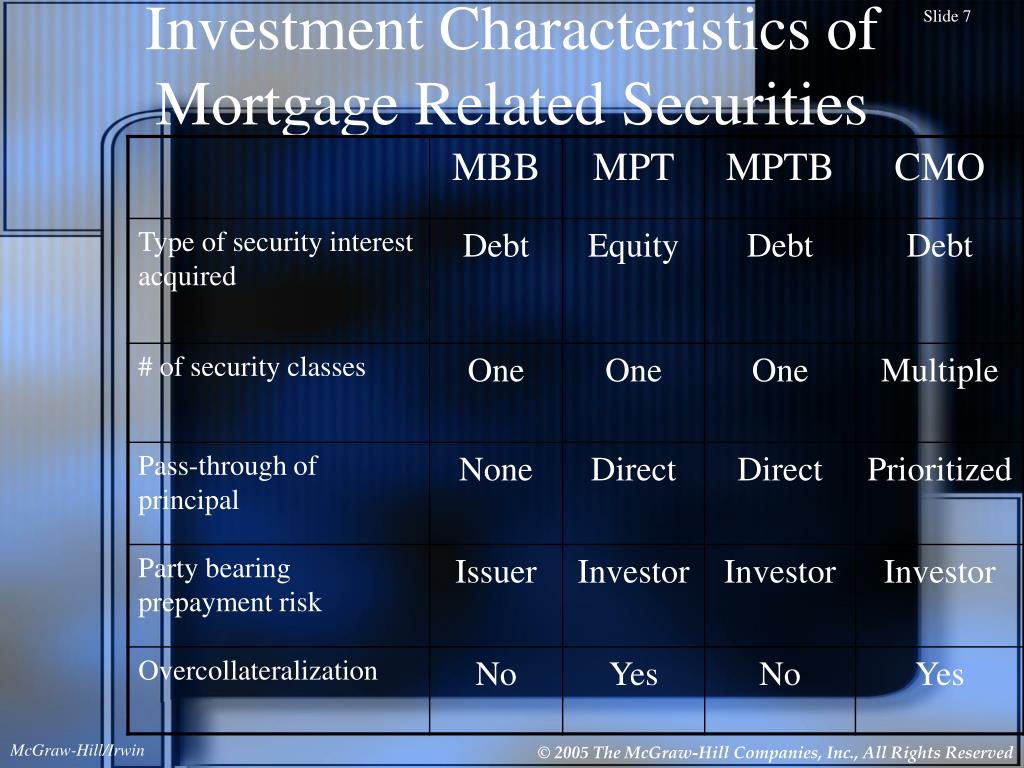 Investment Characteristics of Mortgage Related Securities

Slide 7

| | MBB | MPT | MPTB | CMO |
|---|---|---|---|---|
| Type of security interest acquired | Debt | Equity | Debt | Debt |
| # of security classes | One | One | One | Multiple |
| Pass-through of principal | None | Direct | Direct | Prioritized |
| Party bearing prepayment risk | Issuer | Investor | Investor | Investor |
| Overcollateralization | No | Yes | No | Yes |

McGraw-Hill/Irwin

© 2005 The McGraw-Hill Companies, Inc., All Rights Reserved